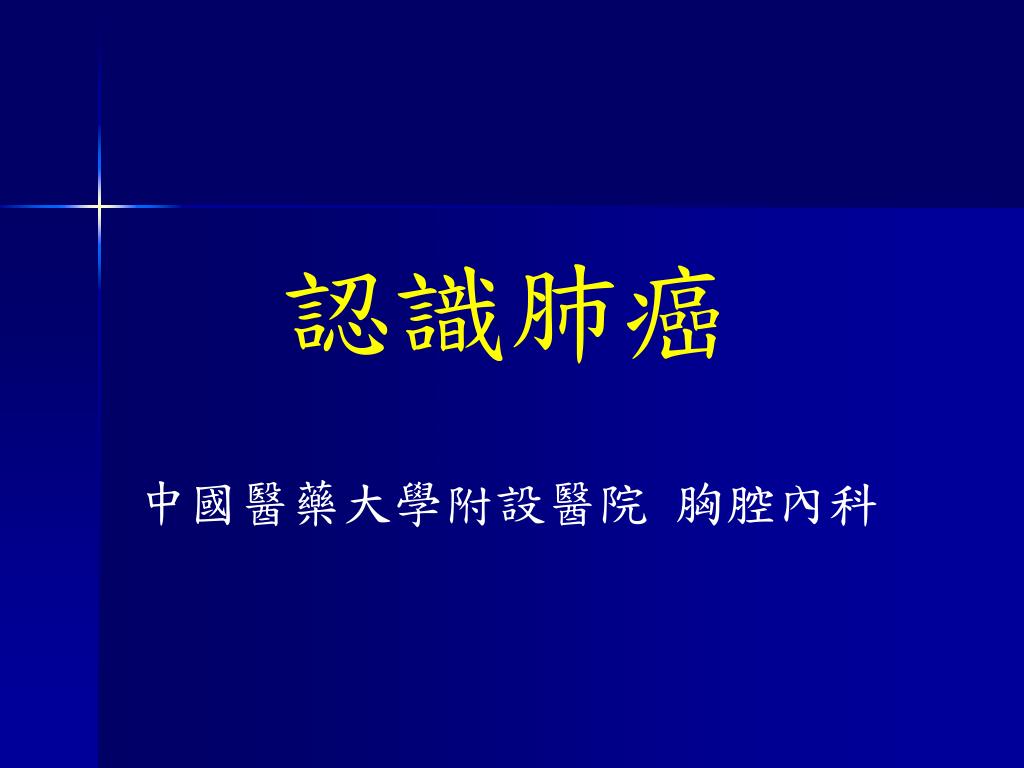 認識肺癌

中國醫藥大學附設醫院 胸腔內科